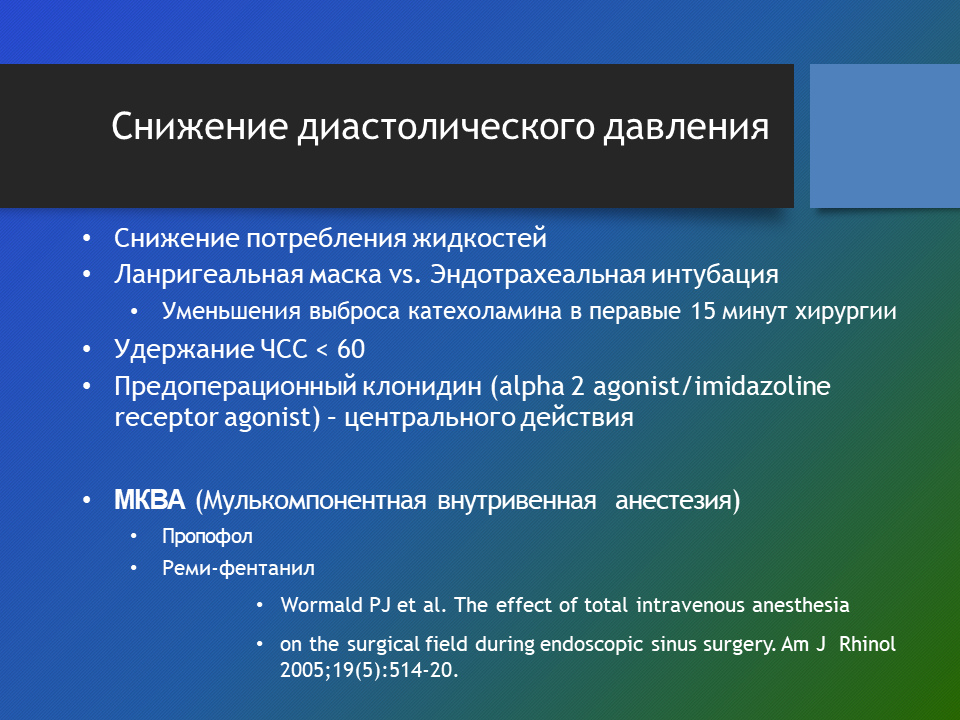 Снижение диастолического давления

• Снижение потребления жидкостей
• Ланригеальная маска vs. Эндотрахеальная интубация
  • Уменьшения выброса катехоламина в перавые 15 минут хирургии
• Удержание ЧСС < 60
• Предоперационный клонидин (alpha 2 agonist/imidazoline receptor agonist) – центрального действия

• МКВА (Мулькомпонентная внутривенная анестезия)
  • Пропофол
  • Реми-фентанил
    • Wormald PJ et al. The effect of total intravenous anesthesia
    • on the surgical field during endoscopic sinus surgery. Am J Rhinol 2005;19(5):514-20.